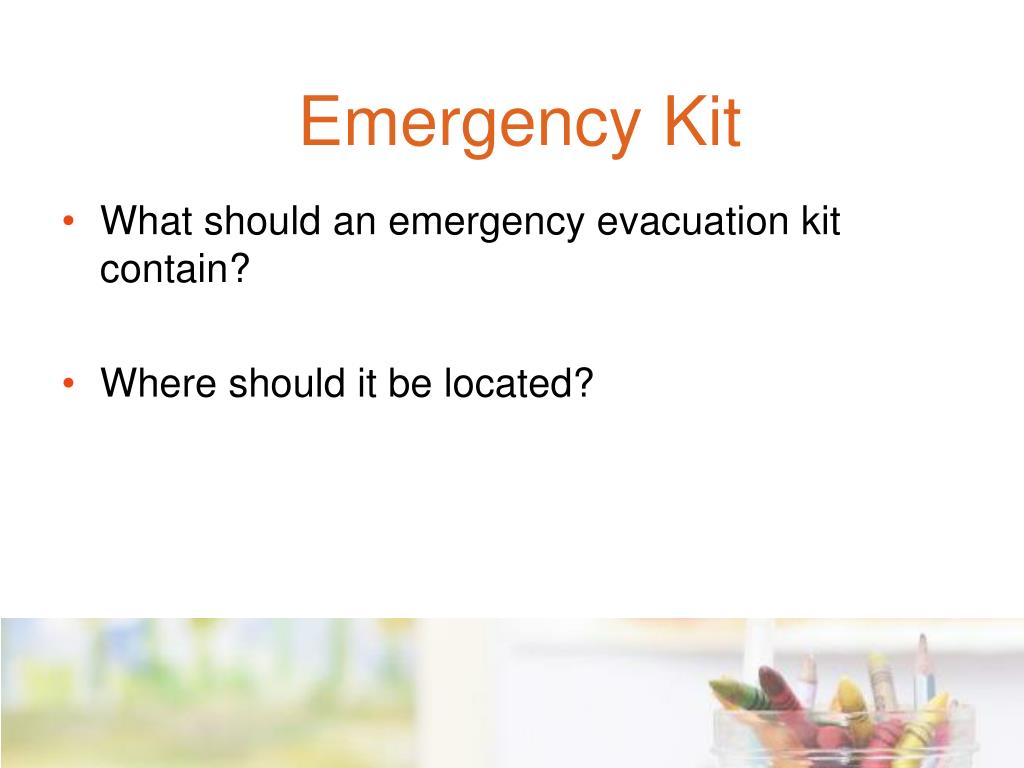 Emergency Kit

• What should an emergency evacuation kit contain?

• Where should it be located?